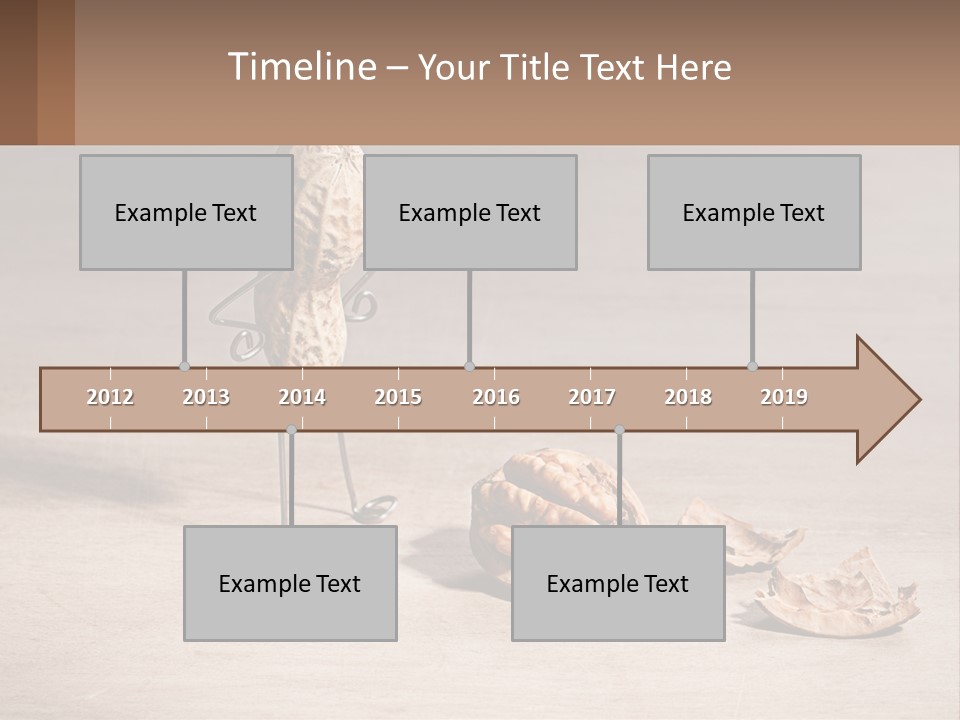 Timeline – Your Title Text Here

Example Text

Example Text

Example Text

2012 2013 2014 2015 2016 2017 2018 2019

Example Text

Example Text